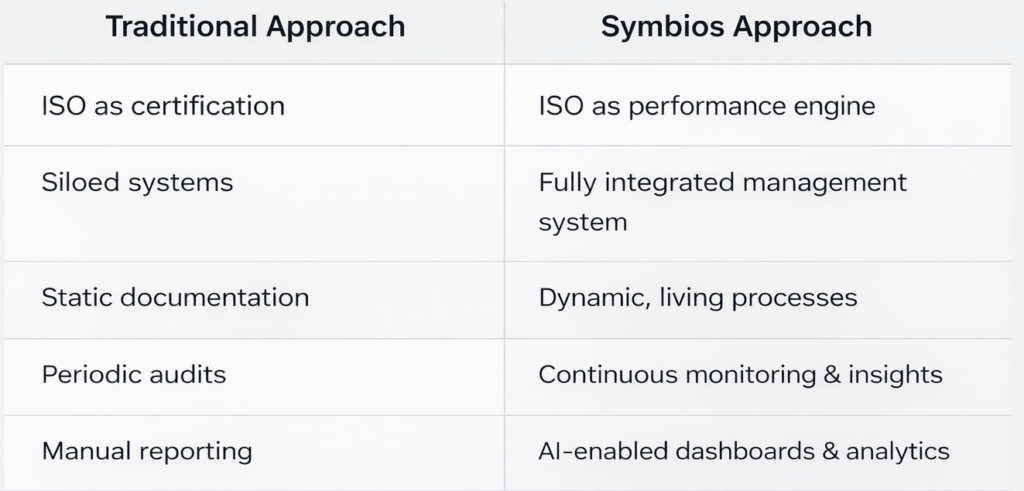 | Traditional Approach | Symbios Approach |
|---|---|
| ISO as certification | ISO as performance engine |
| Siloed systems | Fully integrated management system |
| Static documentation | Dynamic, living processes |
| Periodic audits | Continuous monitoring & insights |
| Manual reporting | AI-enabled dashboards & analytics |